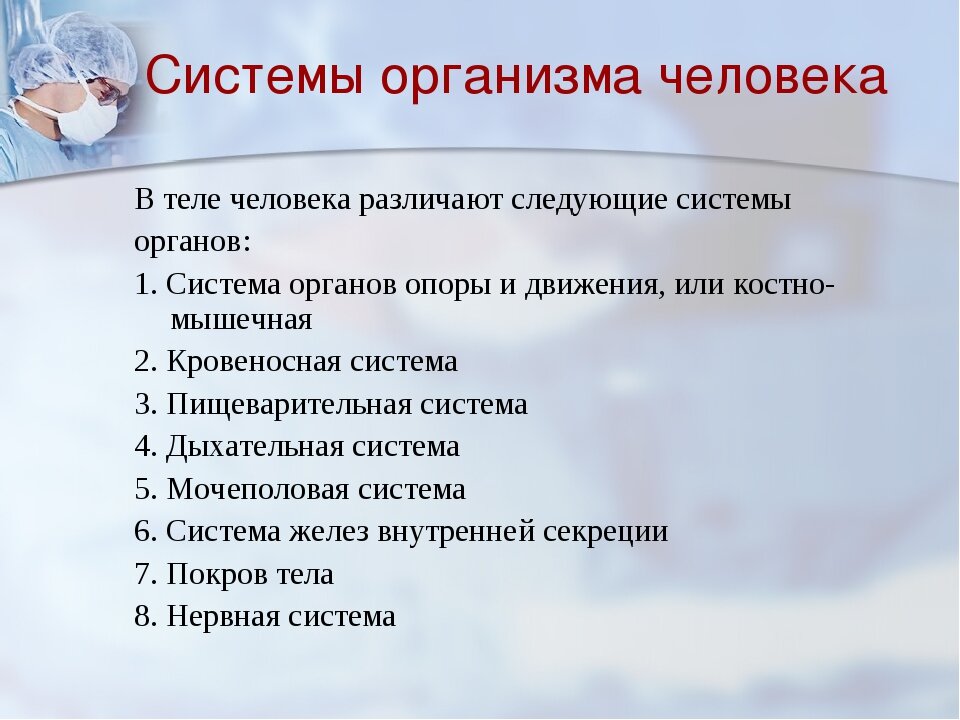 Системы организма человека

В теле человека различают следующие системы органов:

1. Система органов опоры и движения, или костно-мышечная
2. Кровеносная система
3. Пищеварительная система
4. Дыхательная система
5. Мочеполовая система
6. Система желез внутренней секреции
7. Покров тела
8. Нервная система